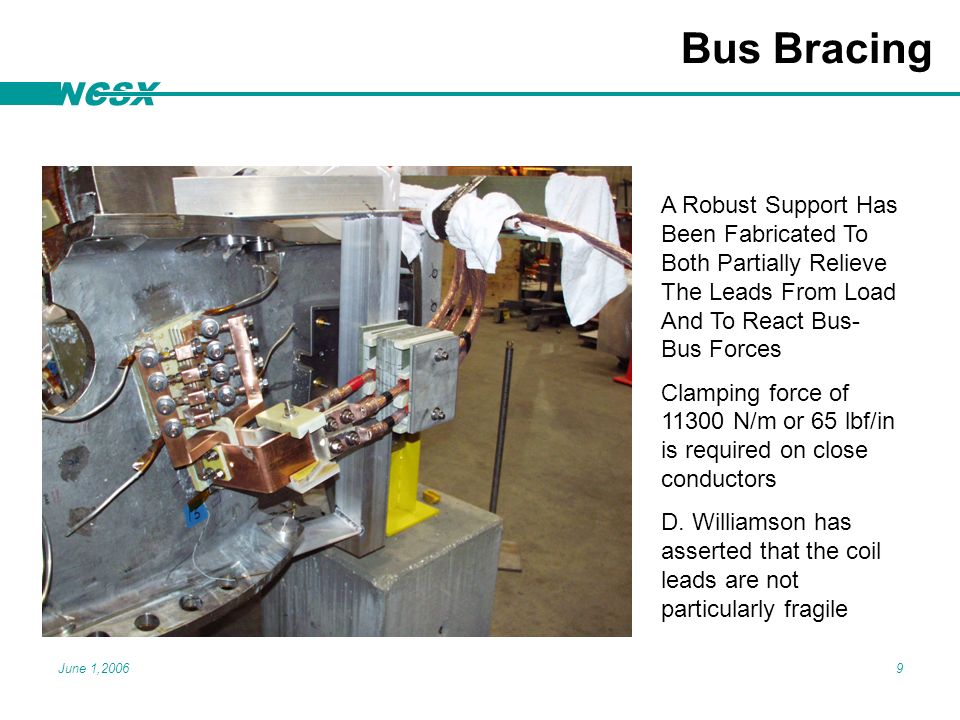 Bus Bracing

NCSX

A Robust Support Has Been Fabricated To Both Partially Relieve The Leads From Load And To React Bus-Bus Forces

Clamping force of 11300 N/m or 65 lbf/in is required on close conductors

D. Williamson has asserted that the coil leads are not particularly fragile

June 1,2006

9